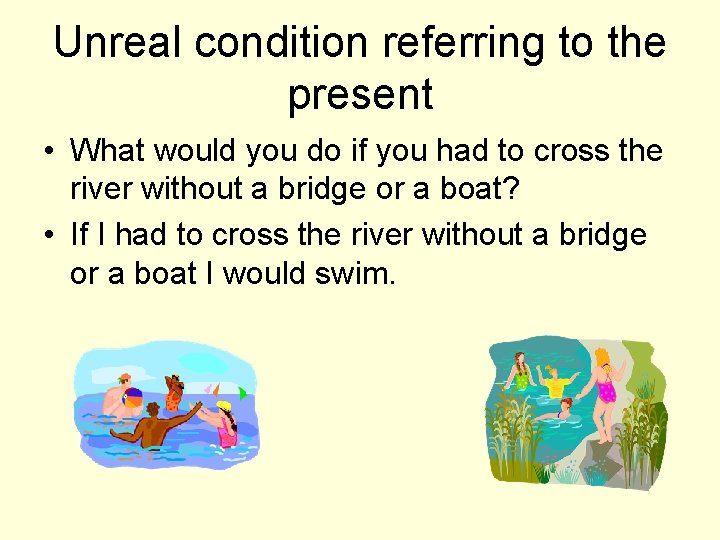 Unreal condition referring to the present

• What would you do if you had to cross the river without a bridge or a boat?
• If I had to cross the river without a bridge or a boat I would swim.